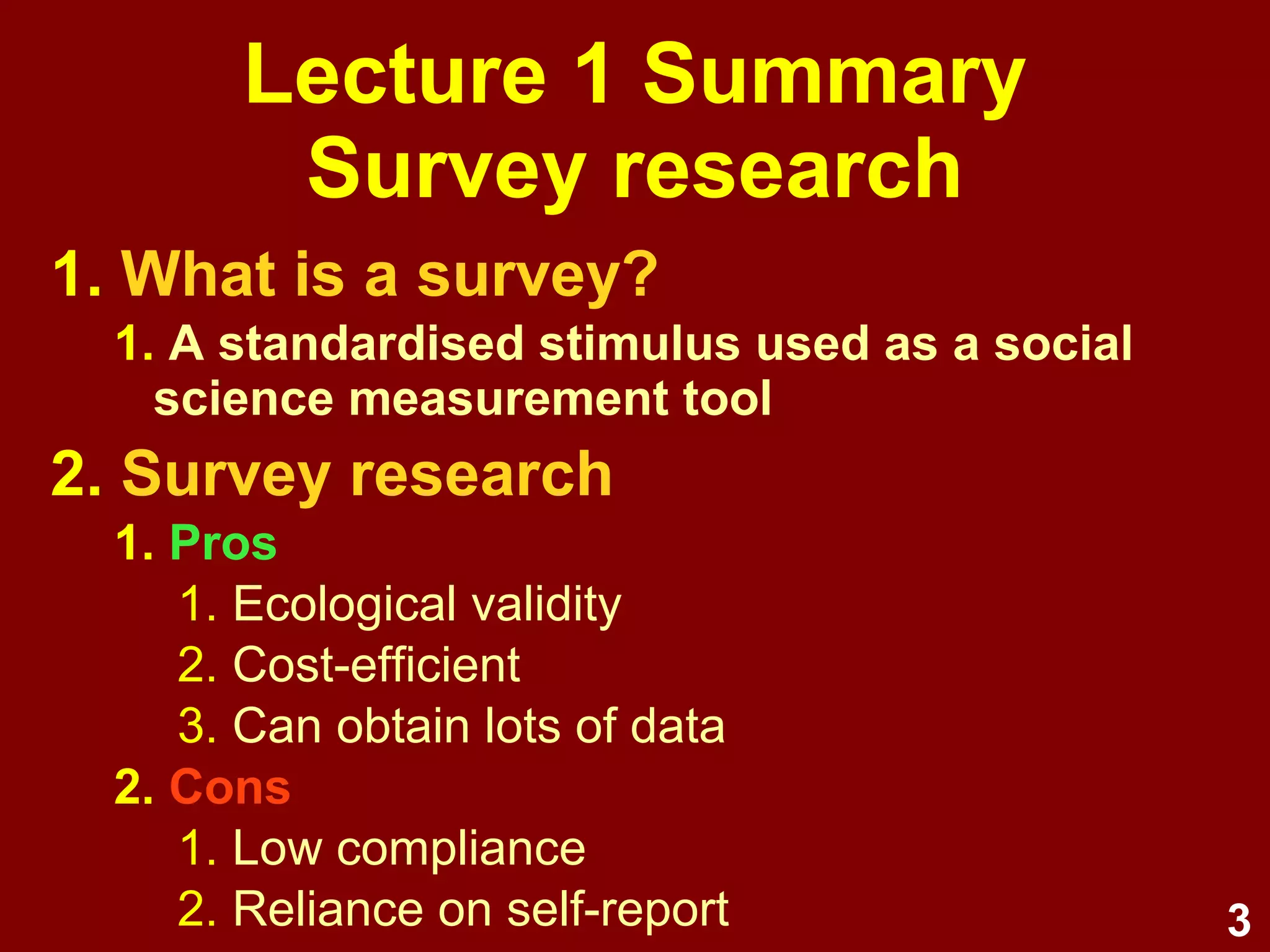 Lecture 1 Summary
Survey research

1. What is a survey?
1. A standardised stimulus used as a social science measurement tool

2. Survey research
1. Pros
1. Ecological validity
2. Cost-efficient
3. Can obtain lots of data
2. Cons
1. Low compliance
2. Reliance on self-report

3